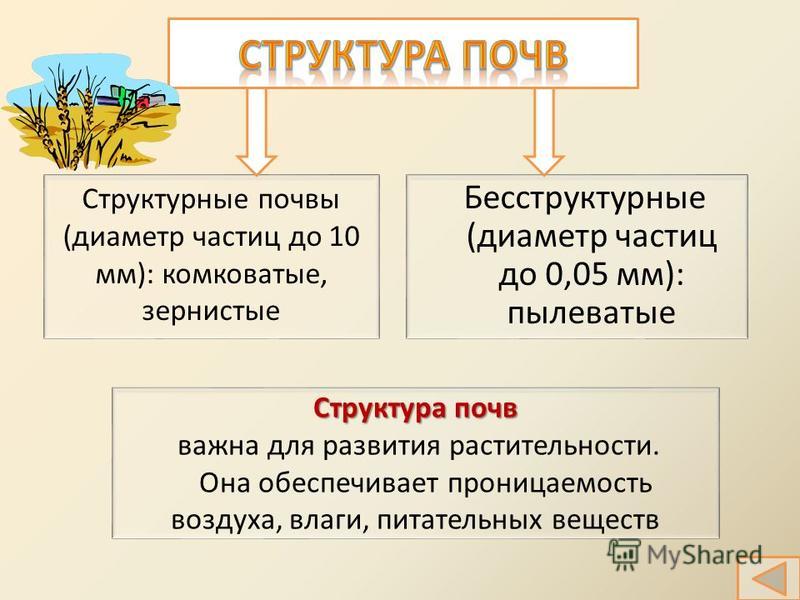 СТРУКТУРА ПОЧВ

Структурные почвы (диаметр частиц до 10 мм): комковатые, зернистые

Бесструктурные (диаметр частиц до 0,05 мм): пылеватые

Структура почв
важна для развития растительности. Она обеспечивает проницаемость воздуха, влаги, питательных веществ

MyShared